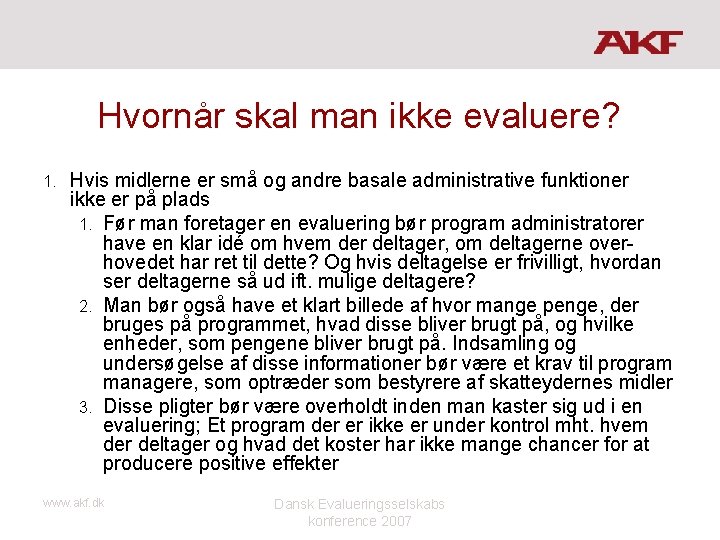 AKF

Hvornår skal man ikke evaluere?

1. Hvis midlerne er små og andre basale administrative funktioner ikke er på plads

1. Før man foretager en evaluering bør program administratorer have en klar idé om hvem der deltager, om deltagerne overhovedet har ret til dette? Og hvis deltagelse er frivilligt, hvordan ser deltagerne så ud ift. mulige deltagere?

2. Man bør også have et klart billede af hvor mange penge, der bruges på programmet, hvad disse bliver brugt på, og hvilke enheder, som pengene bliver brugt på. Indsamling og undersøgelse af disse informationer bør være et krav til program managere, som optræder som bestyrere af skatteydernes midler

3. Disse pligter bør være overholdt inden man kaster sig ud i en evaluering; Et program der er ikke er under kontrol mht. hvem der deltager og hvad det koster har ikke mange chancer for at producere positive effekter

www.akf.dk

Dansk Evalueringsselskabs konference 2007